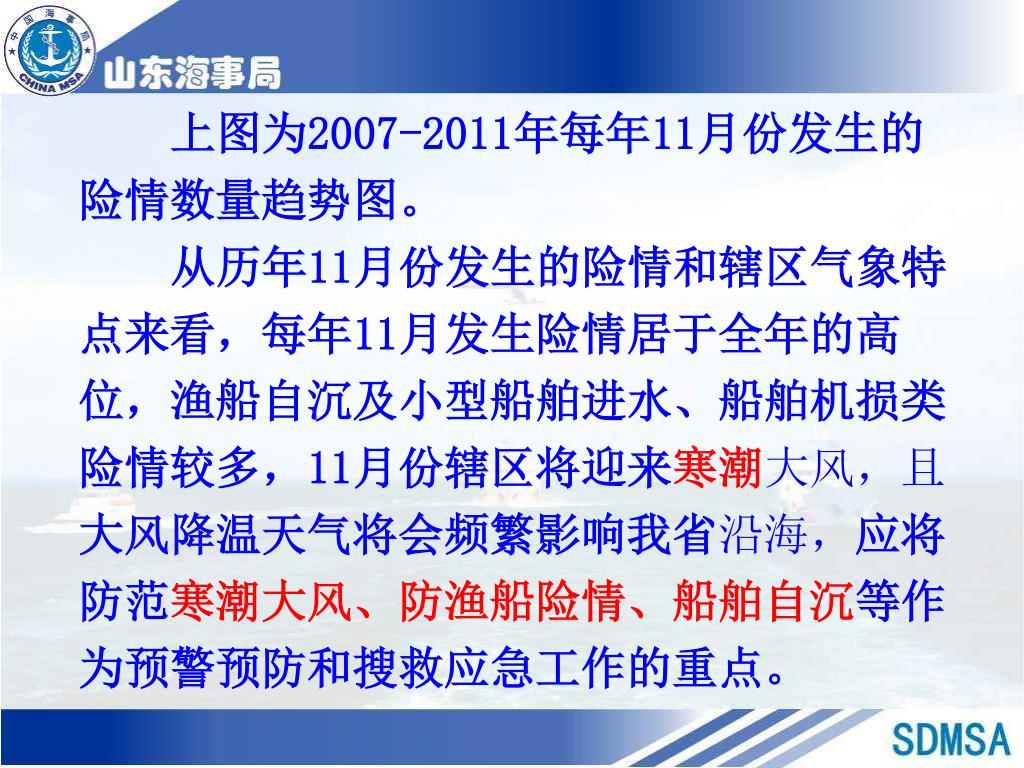 中国海事局
CHINA MSA
山东海事局

上图为2007-2011年每年11月份发生的险情数量趋势图。

从历年11月份发生的险情和辖区气象特点来看，每年11月发生险情居于全年的高位，渔船自沉及小型船舶进水、船舶机损类险情较多，11月份辖区将迎来寒潮大风，且大风降温天气将会频繁影响我省沿海，应将防范寒潮大风、防渔船险情、船舶自沉等作为预警预防和搜救应急工作的重点。

SDMSA